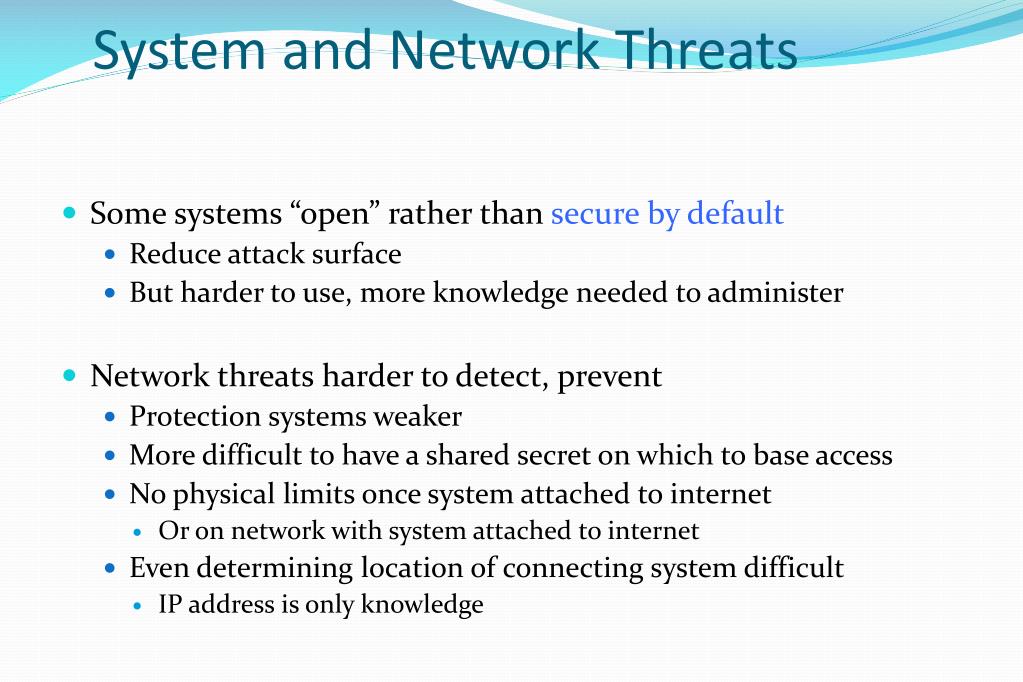 System and Network Threats

- Some systems “open” rather than secure by default
  - Reduce attack surface
  - But harder to use, more knowledge needed to administer

- Network threats harder to detect, prevent
  - Protection systems weaker
  - More difficult to have a shared secret on which to base access
  - No physical limits once system attached to internet
    - Or on network with system attached to internet
  - Even determining location of connecting system difficult
    - IP address is only knowledge